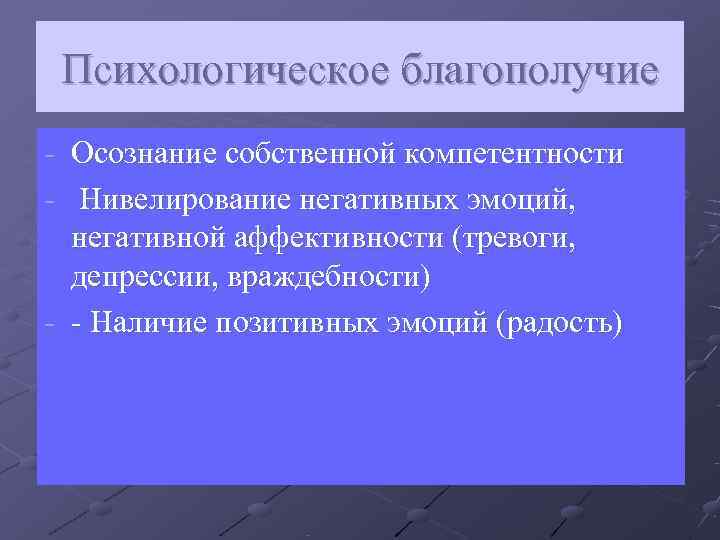 Психологическое благополучие

- Осознание собственной компетентности
- Нивелирование негативных эмоций, негативной аффективности (тревоги, депрессии, враждебности)
- - Наличие позитивных эмоций (радость)